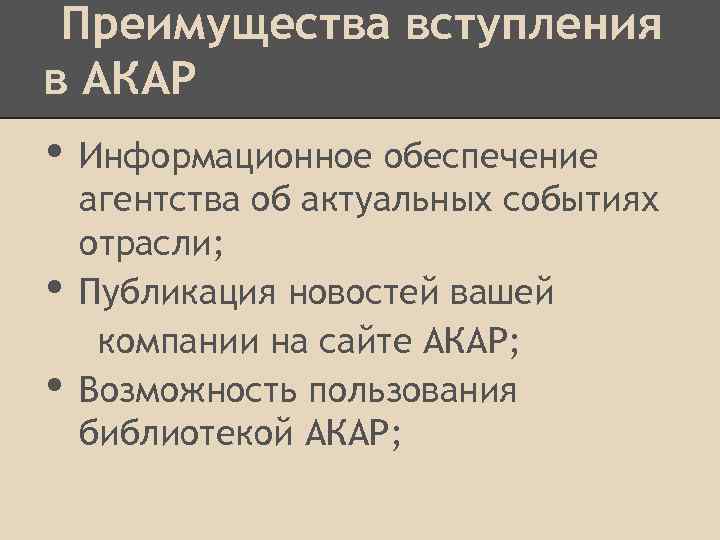 Преимущества вступления в АКАР

• Информационное обеспечение агентства об актуальных событиях отрасли;
• Публикация новостей вашей компании на сайте АКАР;
• Возможность пользования библиотекой АКАР;